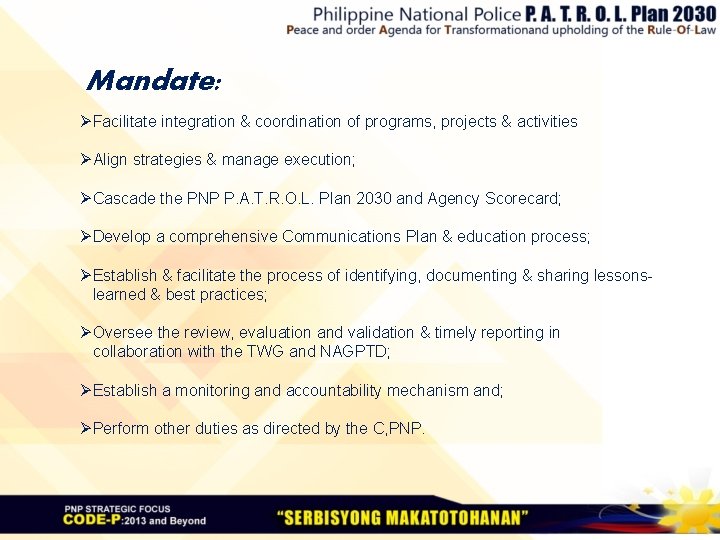 Philippine National Police P. A. T. R. O. L. Plan 2030
Peace and order Agenda for Transformationand upholding of the Rule-Of-Law

Mandate:

➢Facilitate integration & coordination of programs, projects & activities

➢Align strategies & manage execution;

➢Cascade the PNP P.A.T.R.O.L. Plan 2030 and Agency Scorecard;

➢Develop a comprehensive Communications Plan & education process;

➢Establish & facilitate the process of identifying, documenting & sharing lessons-learned & best practices;

➢Oversee the review, evaluation and validation & timely reporting in collaboration with the TWG and NAGPTD;

➢Establish a monitoring and accountability mechanism and;

➢Perform other duties as directed by the C,PNP.

PNP STRATEGIC FOCUS
CODE-P:2013 and Beyond

"SERBISYONG MAKATOTOHANAN"